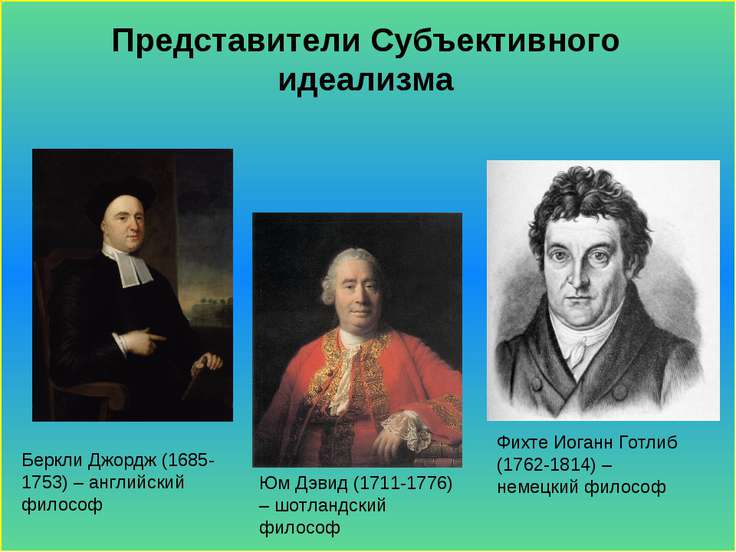 Представители Субъективного идеализма

Беркли Джордж (1685-1753) – английский философ

Юм Дэвид (1711-1776) – шотландский философ

Фихте Иоганн Готлиб (1762-1814) – немецкий философ